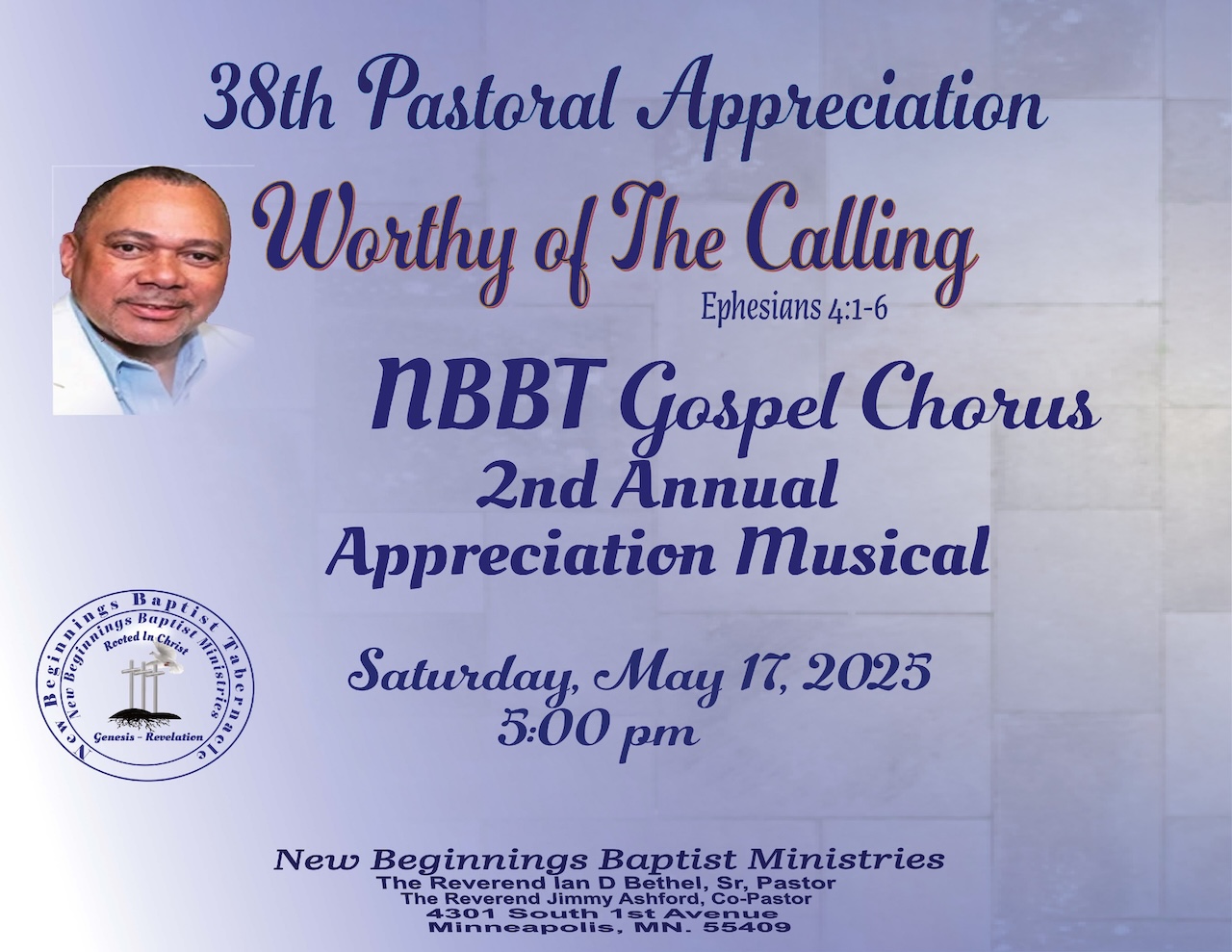 38th Pastoral Appreciation

Worthy of The Calling

Ephesians 4:1-6

NBBT Gospel Chorus
2nd Annual
Appreciation Musical

New Beginnings Baptist Tabernacle
New Beginnings Baptist Ministries
Rooted In Christ
Genesis - Revelation

Saturday, May 17, 2025
5:00 pm

New Beginnings Baptist Ministries
The Reverend Ian D Bethel, Sr, Pastor
The Reverend Jimmy Ashford, Co-Pastor
4301 South 1st Avenue
Minneapolis, MN. 55409